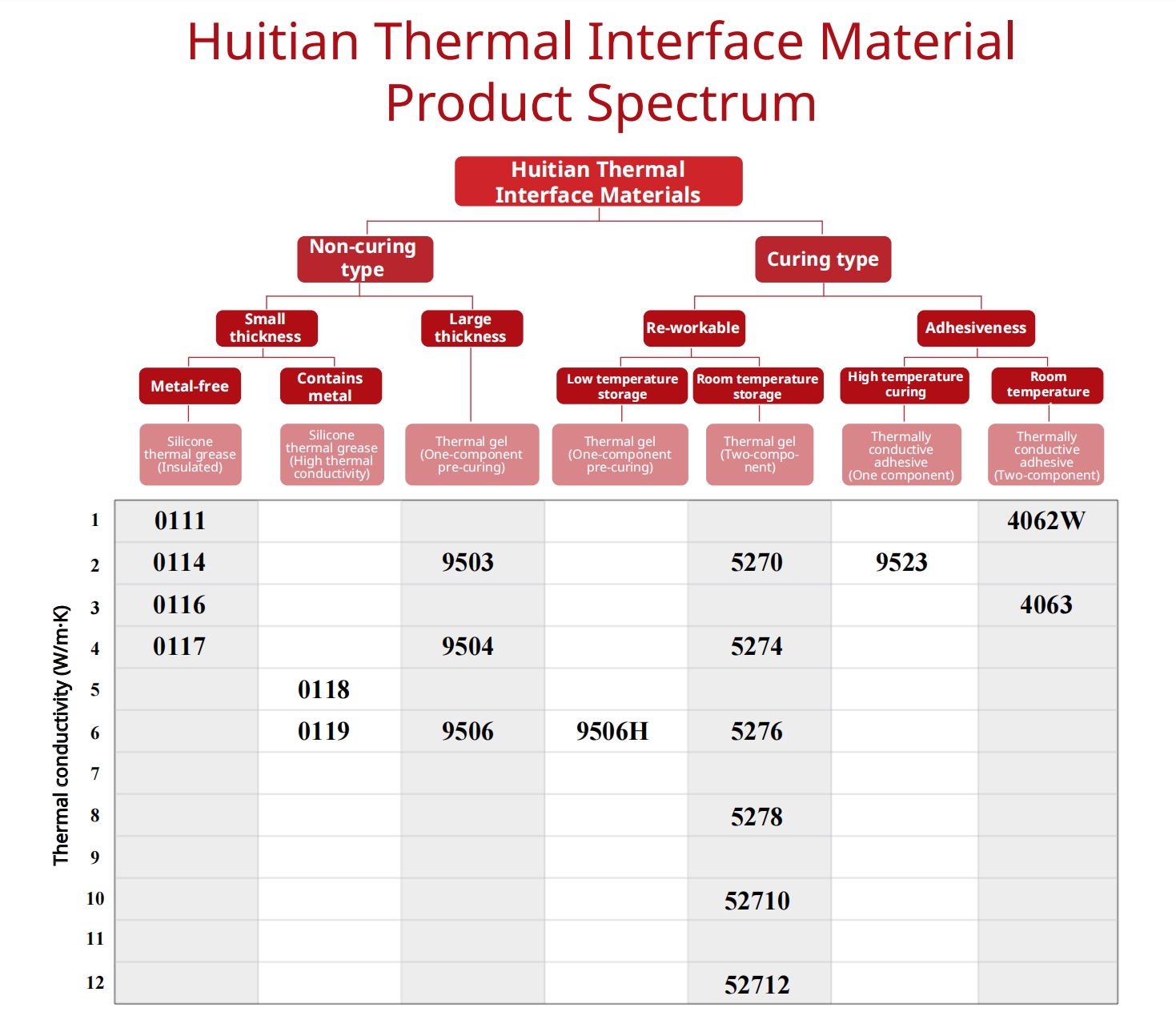 Huitian Thermal Interface Material Product Spectrum

Huitian Thermal Interface Materials

Non-curing type

Curing type

Small thickness

Large thickness

Re-workable

Adhesiveness

Metal-free

Contains metal

Low temperature storage

Room temperature storage

High temperature curing

Room temperature

Thermal conductivity (W/m·K)

| | Silicone thermal grease (Insulated) | Silicone thermal grease (High thermal conductivity) | Thermal gel (One-component pre-curing) | Thermal gel (One-component pre-curing) | Thermal gel (Two-component) | Thermally conductive adhesive (One component) | Thermally conductive adhesive (Two-component) |
|---|---|---|---|---|---|---|---|
| 1 | 0111 | | | | | | 4062W |
| 2 | 0114 | | 9503 | | 5270 | 9523 | |
| 3 | 0116 | | | | | | 4063 |
| 4 | 0117 | | 9504 | | 5274 | | |
| 5 | | 0118 | | | | | |
| 6 | | 0119 | 9506 | 9506H | 5276 | | |
| 7 | | | | | | | |
| 8 | | | | | 5278 | | |
| 9 | | | | | | | |
| 10 | | | | | 52710 | | |
| 11 | | | | | | | |
| 12 | | | | | 52712 | | |